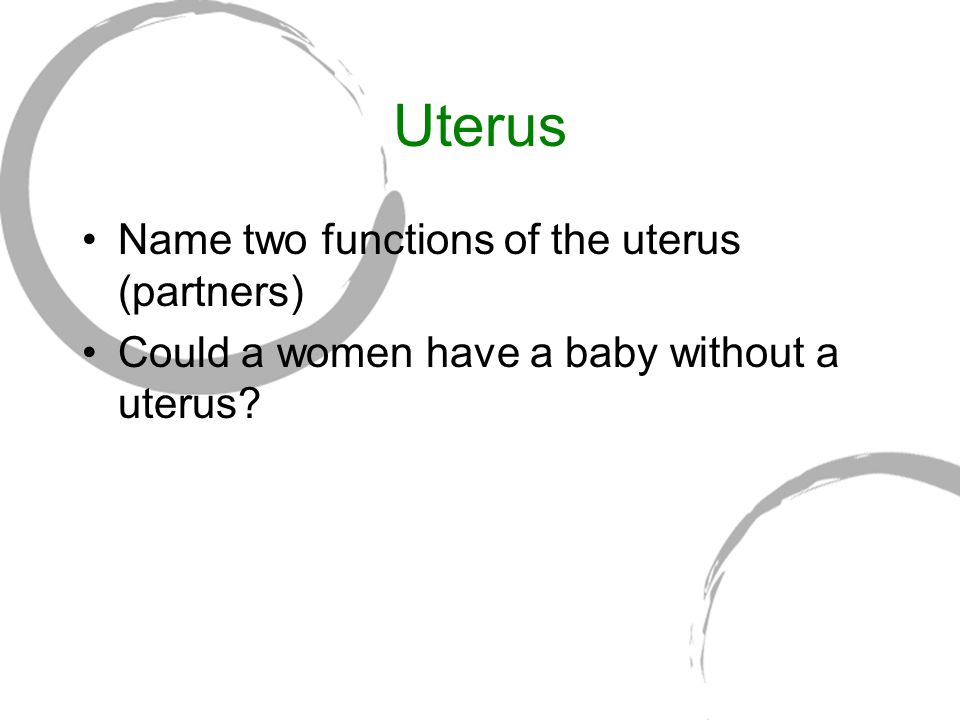 Uterus

• Name two functions of the uterus (partners)
• Could a women have a baby without a uterus?